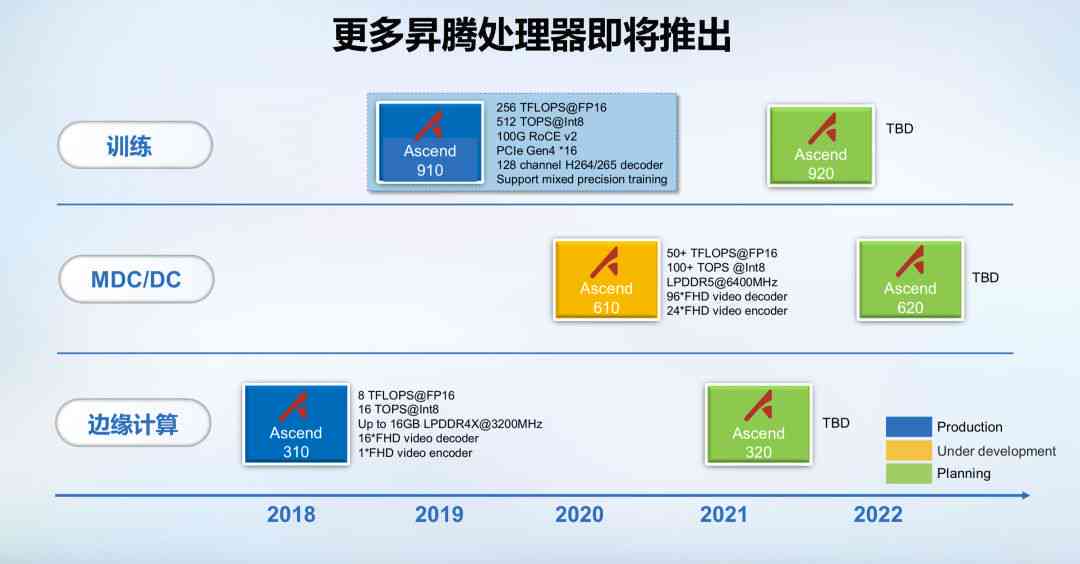 更多昇腾处理器即将推出

训练

Ascend
910

256 TFLOPS@FP16
512 TOPS@Int8
100G RoCE v2
PCIe Gen4 *16
128 channel H264/265 decoder
Support mixed precision training

Ascend
920

TBD

MDC/DC

Ascend
610

50+ TFLOPS@FP16
100+ TOPS @Int8
LPDDR5@6400MHz
96*FHD video decoder
24*FHD video encoder

Ascend
620

TBD

边缘计算

Ascend
310

8 TFLOPS@FP16
16 TOPS@Int8
Up to 16GB LPDDR4X@3200MHz
16*FHD video decoder
1*FHD video encoder

Ascend
320

TBD

Production
Under development
Planning

2018
2019
2020
2021
2022